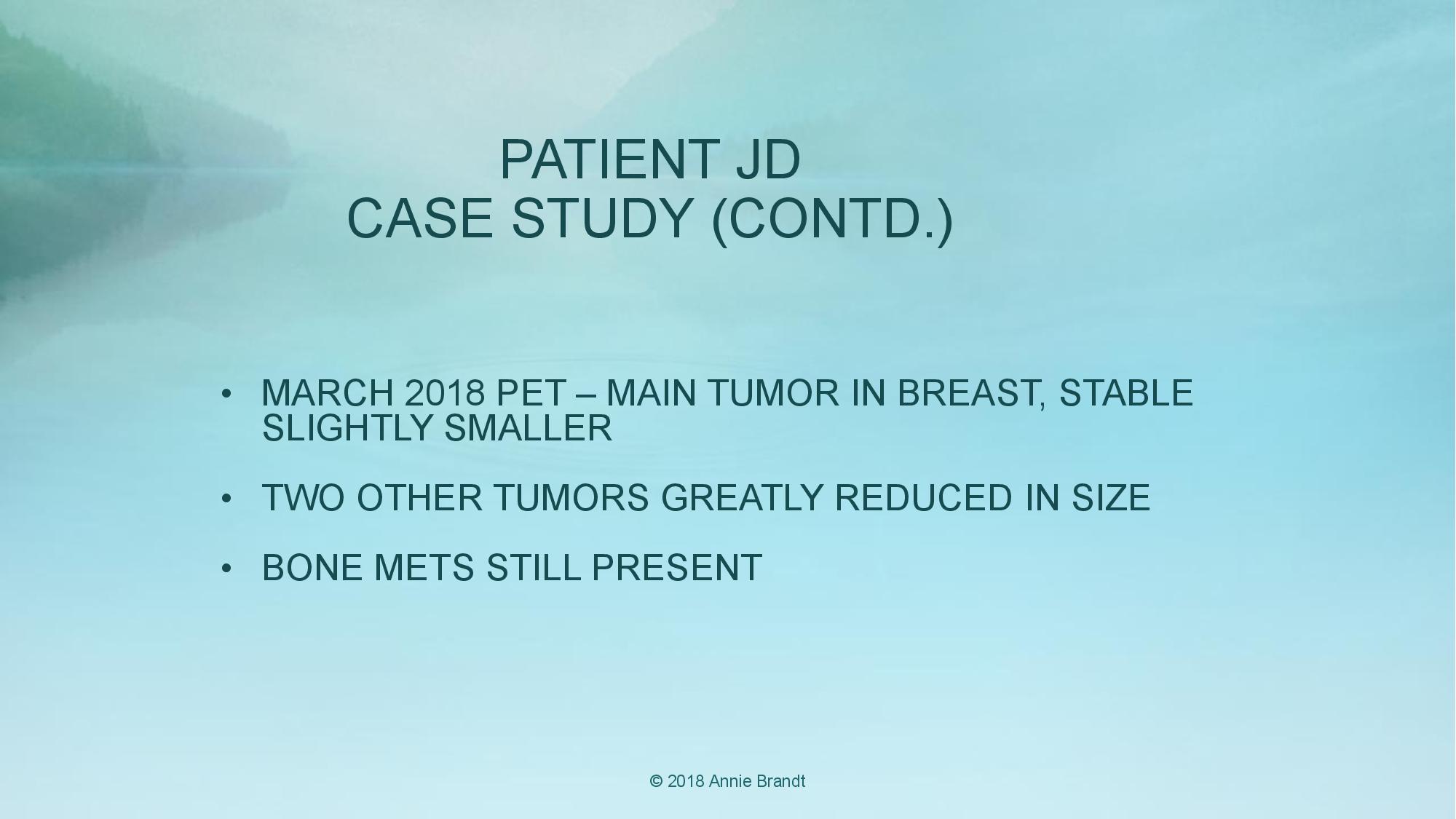 PATIENT JD
CASE STUDY (CONTD.)

• MARCH 2018 PET – MAIN TUMOR IN BREAST, STABLE SLIGHTLY SMALLER

• TWO OTHER TUMORS GREATLY REDUCED IN SIZE

• BONE METS STILL PRESENT

© 2018 Annie Brandt